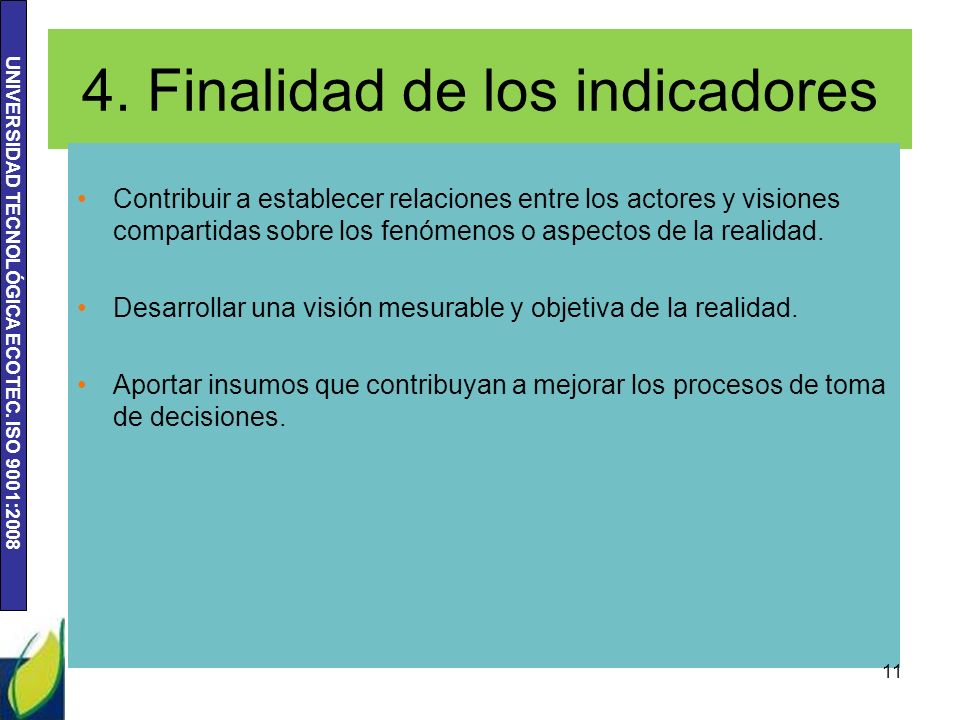 UNIVERSIDAD TECNOLÓGICA ECOTEC. ISO 9001:2008

4. Finalidad de los indicadores

• Contribuir a establecer relaciones entre los actores y visiones compartidas sobre los fenómenos o aspectos de la realidad.

• Desarrollar una visión mesurable y objetiva de la realidad.

• Aportar insumos que contribuyan a mejorar los procesos de toma de decisiones.

11